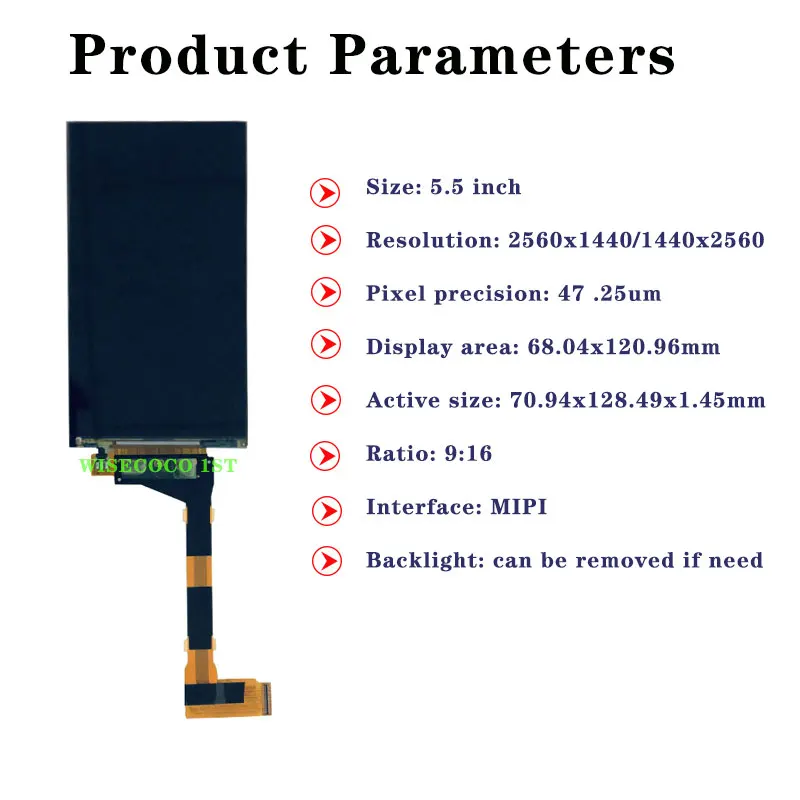 Product Parameters

WISECOCO 1ST

Size: 5.5 inch

Resolution: 2560x1440/1440x2560

Pixel precision: 47 .25um

Display area: 68.04x120.96mm

Active size: 70.94x128.49x1.45mm

Ratio: 9:16

Interface: MIPI

Backlight: can be removed if need